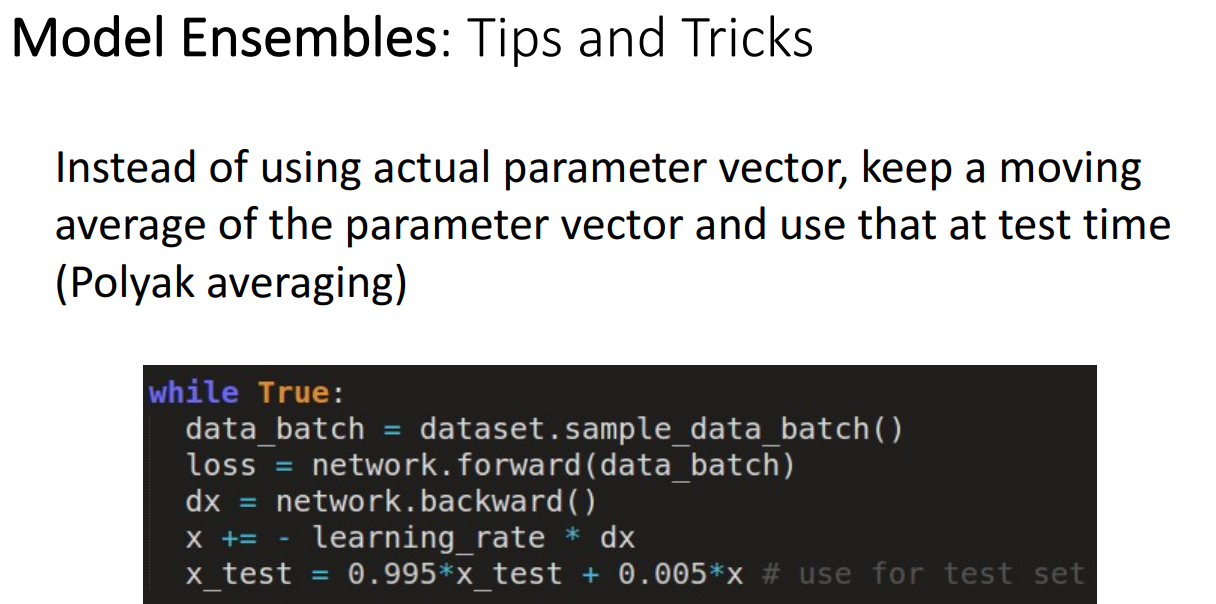 Model Ensembles: Tips and Tricks

Instead of using actual parameter vector, keep a moving average of the parameter vector and use that at test time (Polyak averaging)

while True:
  data_batch = dataset.sample_data_batch()
  loss = network.forward(data_batch)
  dx = network.backward()
  x += - learning_rate * dx
  x_test = 0.995*x_test + 0.005*x # use for test set